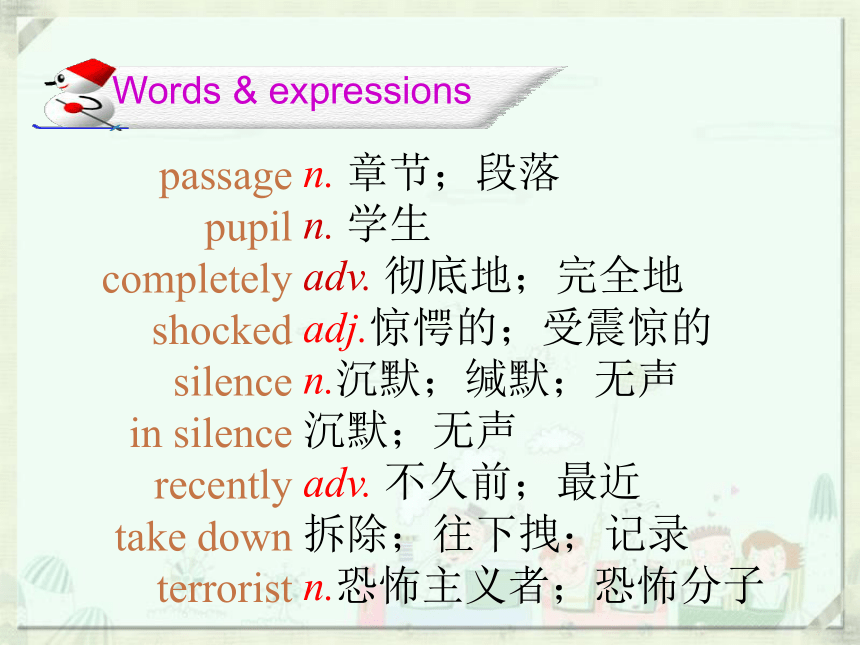 Words & expressions

passage n. 章节；段落
pupil n. 学生
completely adv. 彻底地；完全地
shocked adj. 惊愕的；受震惊的
silence n. 沉默；缄默；无声
in silence 沉默；无声
recently adv. 不久前；最近
take down 拆除；往下拽；记录
terrorist n. 恐怖主义者；恐怖分子